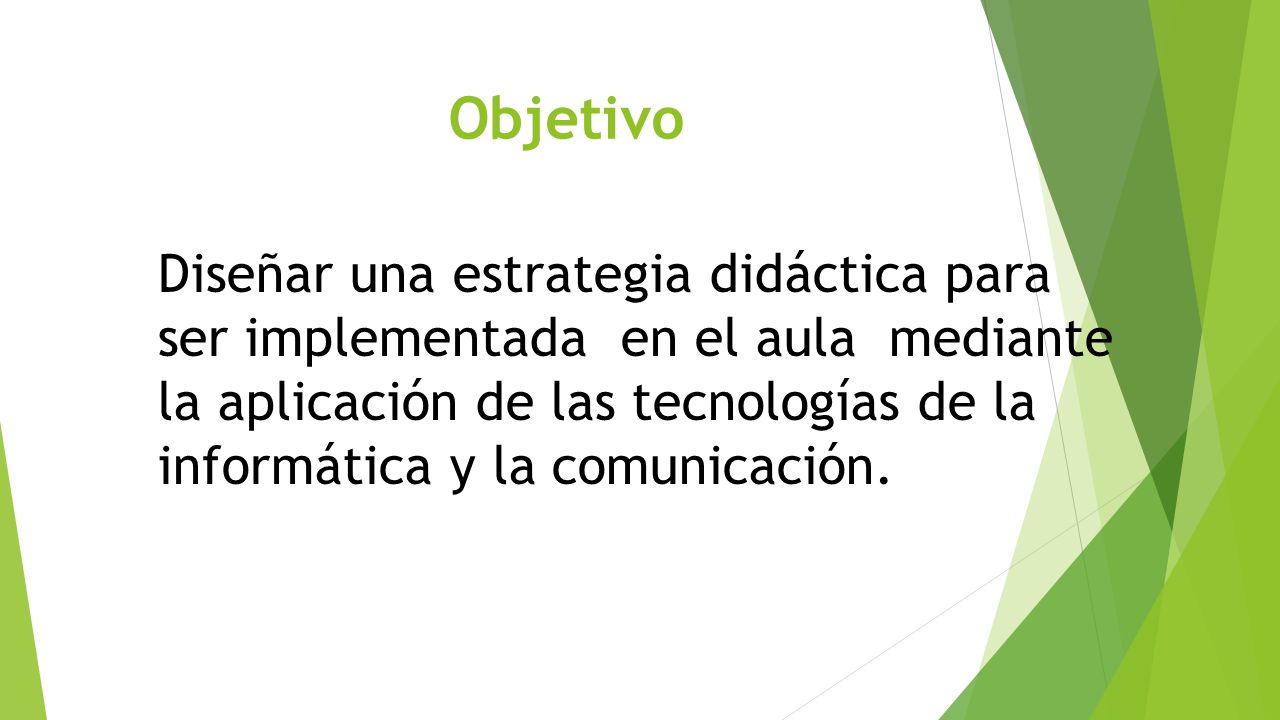 Objetivo

Diseñar una estrategia didáctica para ser implementada en el aula mediante la aplicación de las tecnologías de la informática y la comunicación.